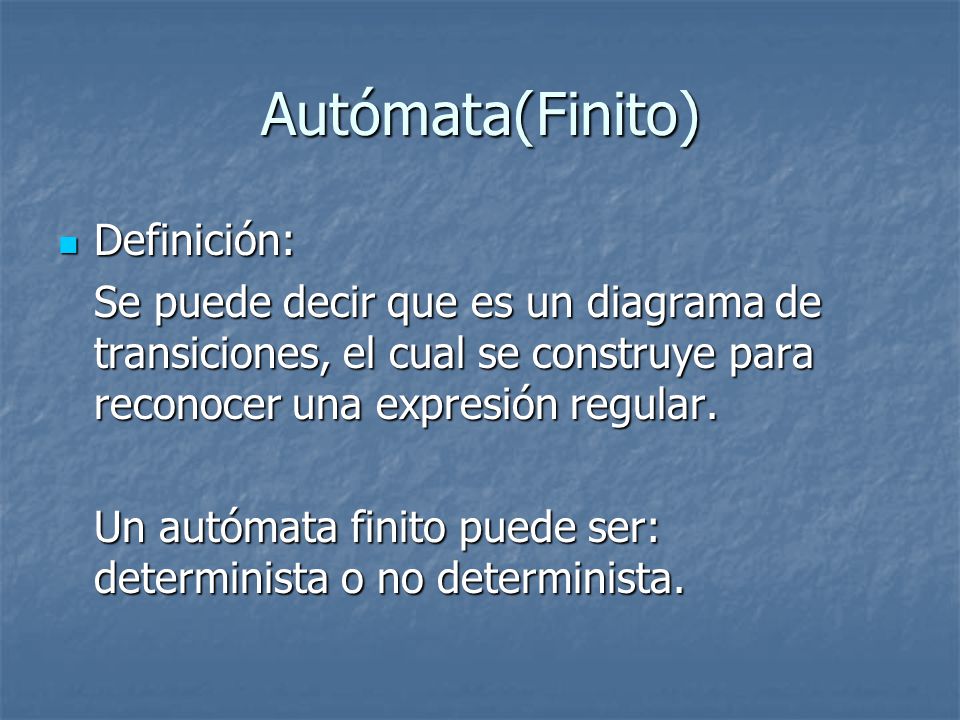 Autómata(Finito)

Definición:

Se puede decir que es un diagrama de transiciones, el cual se construye para reconocer una expresión regular.

Un autómata finito puede ser: determinista o no determinista.